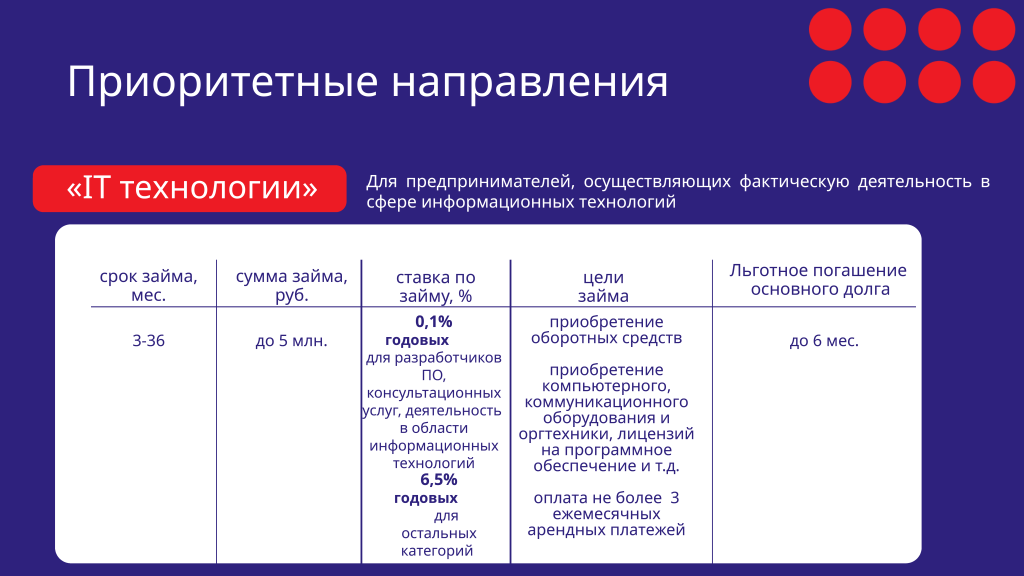 Приоритетные направления

«IT технологии»

Для предпринимателей, осуществляющих фактическую деятельность в сфере информационных технологий

| срок займа, мес. | сумма займа, руб. | ставка по займу, % | цели займа | Льготное погашение основного долга |
|---|---|---|---|---|
| 3-36 | до 5 млн. | 0,1% годовых для разработчиков ПО, консультационных услуг, деятельность в области информационных технологий 6,5% годовых для остальных категорий | приобретение оборотных средств приобретение компьютерного, коммуникационного оборудования и оргтехники, лицензий на программное обеспечение и т.д. оплата не более 3 ежемесячных арендных платежей | до 6 мес. |